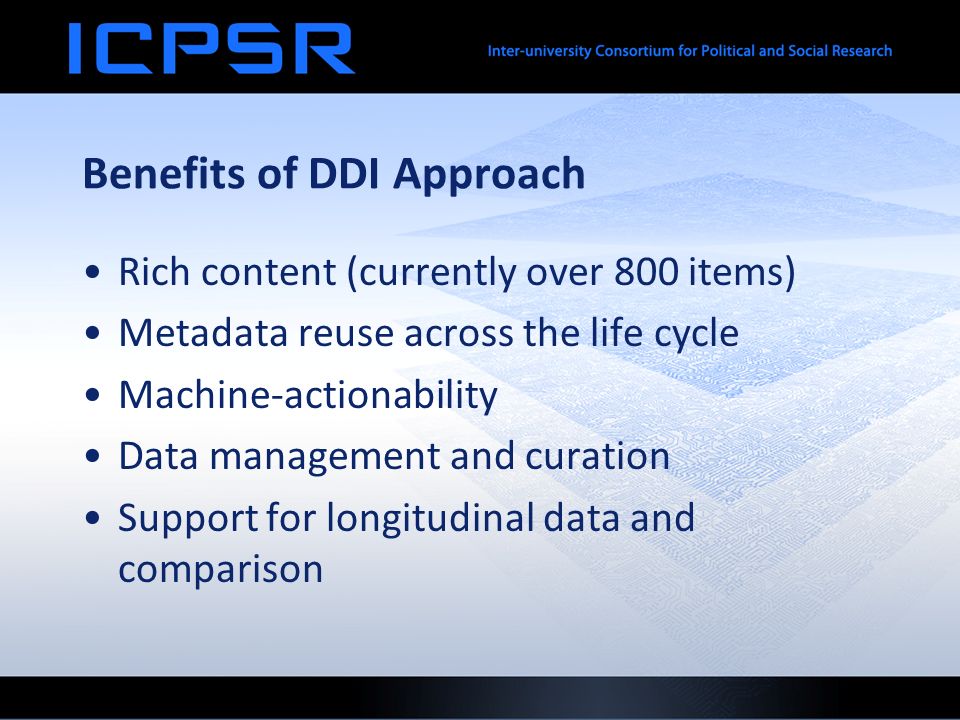 ICPSR

Inter-university Consortium for Political and Social Research

Benefits of DDI Approach

• Rich content (currently over 800 items)
• Metadata reuse across the life cycle
• Machine-actionability
• Data management and curation
• Support for longitudinal data and comparison